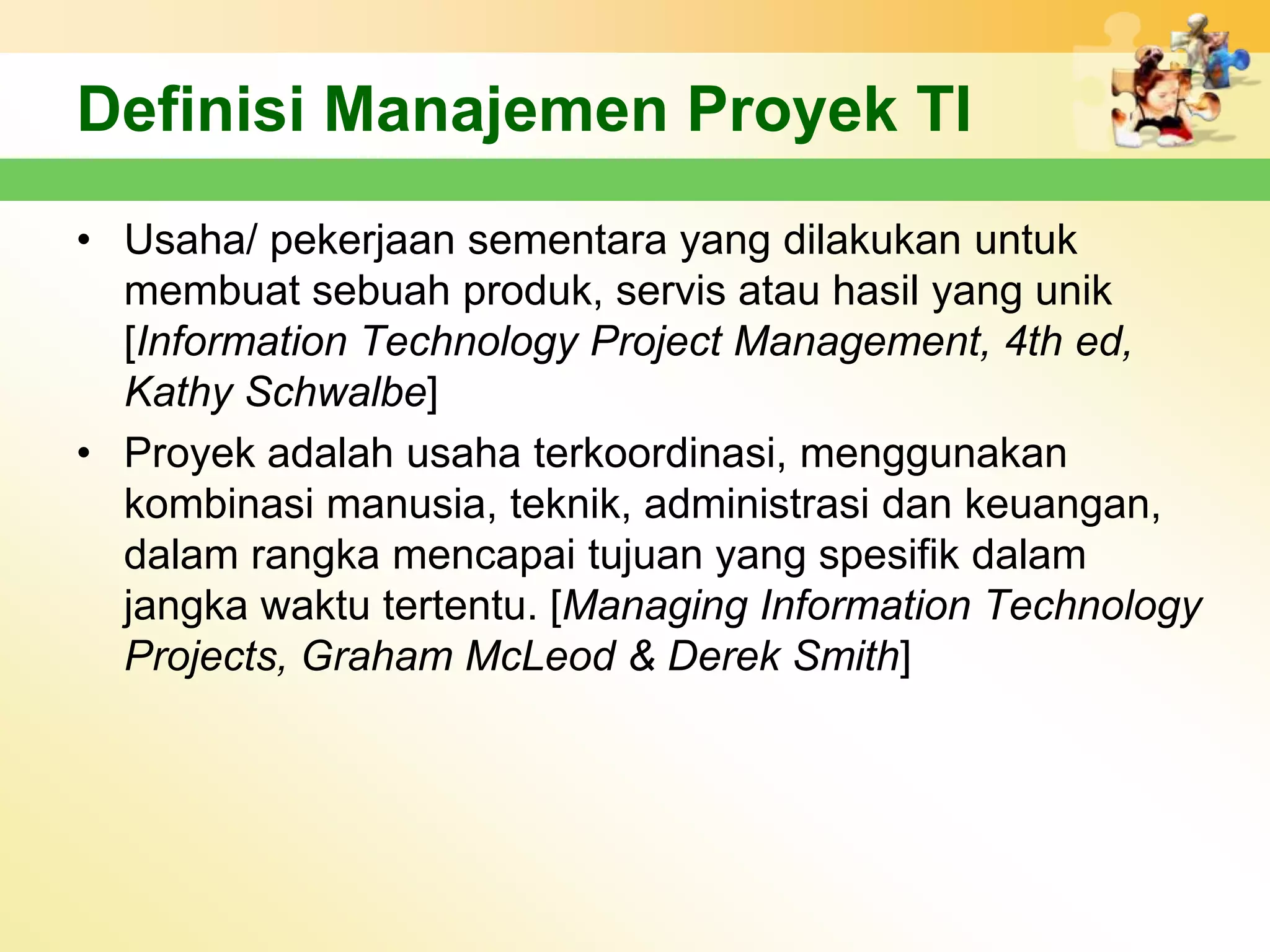 Definisi Manajemen Proyek TI

• Usaha/ pekerjaan sementara yang dilakukan untuk membuat sebuah produk, servis atau hasil yang unik [Information Technology Project Management, 4th ed, Kathy Schwalbe]

• Proyek adalah usaha terkoordinasi, menggunakan kombinasi manusia, teknik, administrasi dan keuangan, dalam rangka mencapai tujuan yang spesifik dalam jangka waktu tertentu. [Managing Information Technology Projects, Graham McLeod & Derek Smith]